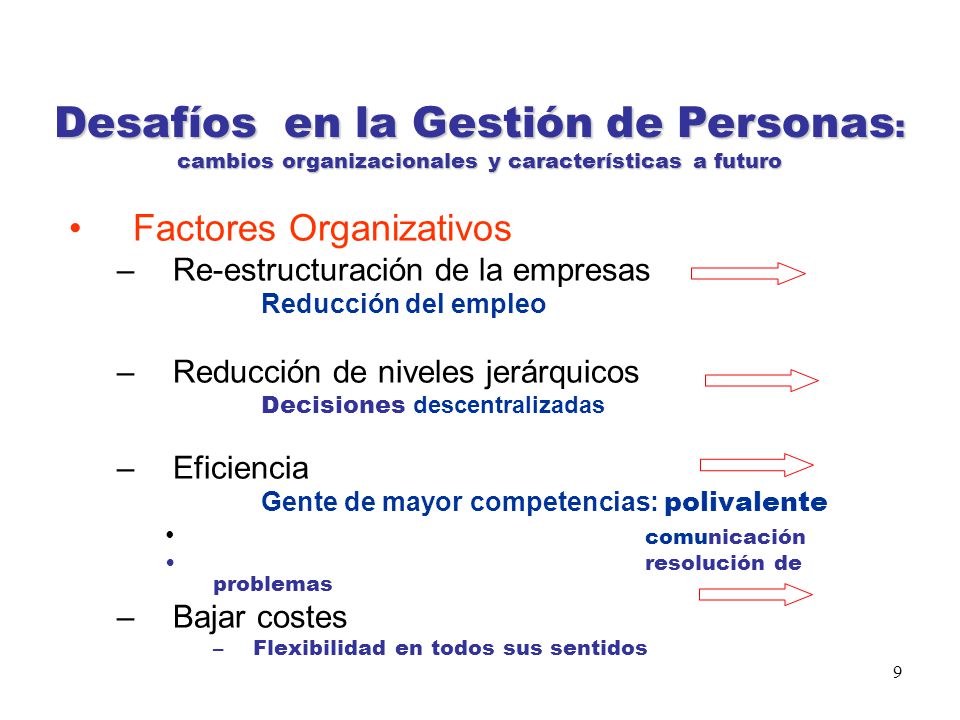 Desafíos en la Gestión de Personas:
cambios organizacionales y características a futuro

• Factores Organizativos
– Re-estructuración de la empresas
Reducción del empleo

– Reducción de niveles jerárquicos
Decisiones descentralizadas

– Eficiencia
Gente de mayor competencias: polivalente
• comunicación
• resolución de problemas

– Bajar costes
– Flexibilidad en todos sus sentidos

9